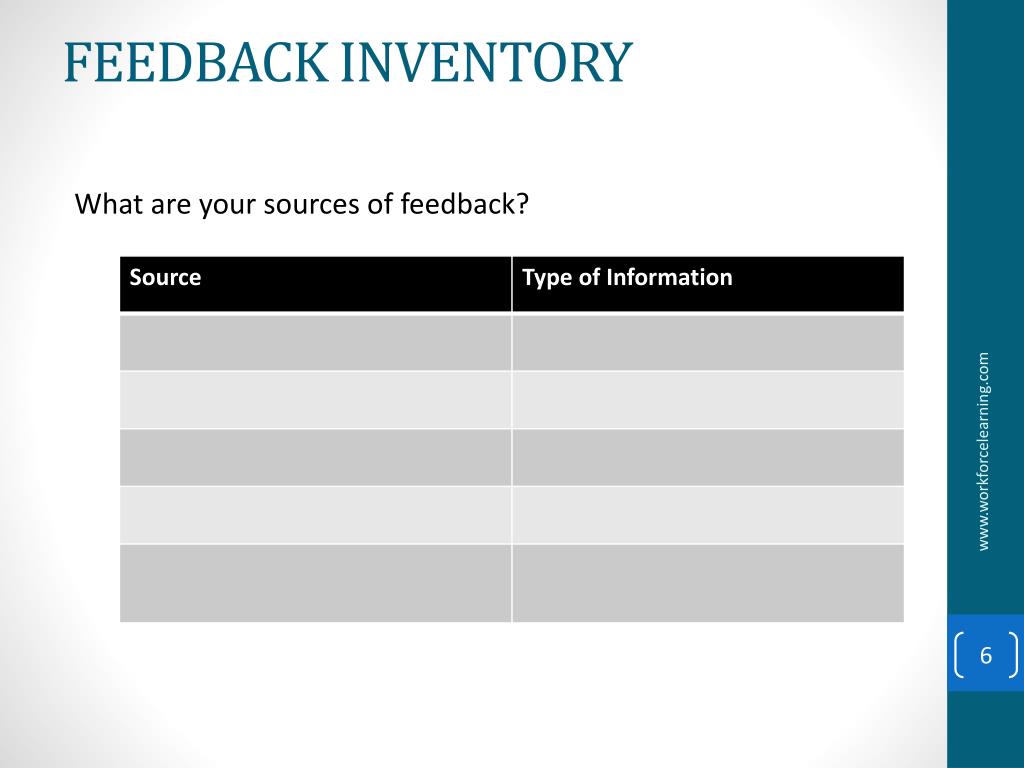 FEEDBACK INVENTORY

What are your sources of feedback?

| Source | Type of Information |
|---|---|
| | |
| | |
| | |
| | |
| | |

www.workforcelearning.com

6